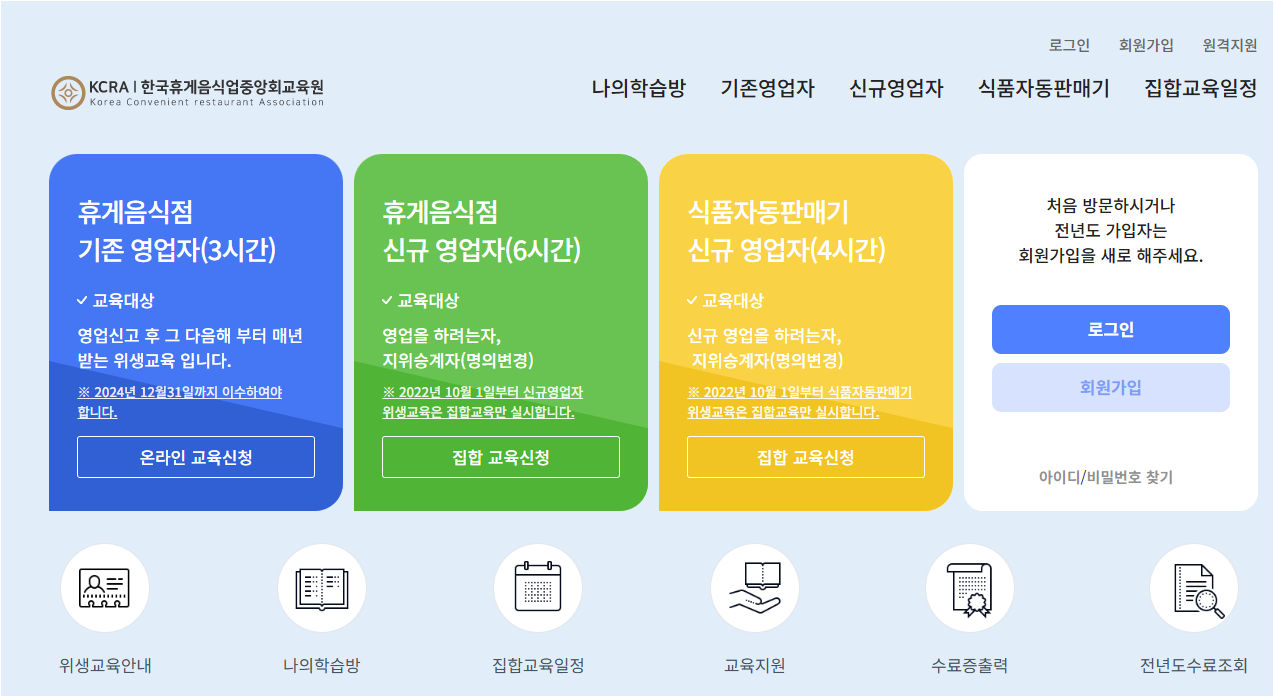 로그인 회원가입 원격지원

KCRA | 한국휴게음식업중앙회교육원
Korea Convenient restaurant Association

나의학습방 기존영업자 신규영업자 식품자동판매기 집합교육일정

휴게음식점
기존 영업자(3시간)

✓ 교육대상

영업신고 후 그 다음해 부터 매년 받는 위생교육 입니다.

※ 2024년 12월31일까지 이수하여야 합니다.

온라인 교육신청

휴게음식점
신규 영업자(6시간)

✓ 교육대상

영업을 하려는자,
지위승계자(명의변경)

※ 2022년 10월 1일부터 신규영업자 위생교육은 집합교육만 실시합니다.

집합 교육신청

식품자동판매기
신규 영업자(4시간)

✓ 교육대상

신규 영업을 하려는자,
지위승계자(명의변경)

※ 2022년 10월 1일부터 식품자동판매기 위생교육은 집합교육만 실시합니다.

집합 교육신청

처음 방문하시거나
전년도 가입자는
회원가입을 새로 해주세요.

로그인

회원가입

아이디/비밀번호 찾기

위생교육안내 나의학습방 집합교육일정 교육지원 수료증출력 전년도수료조회